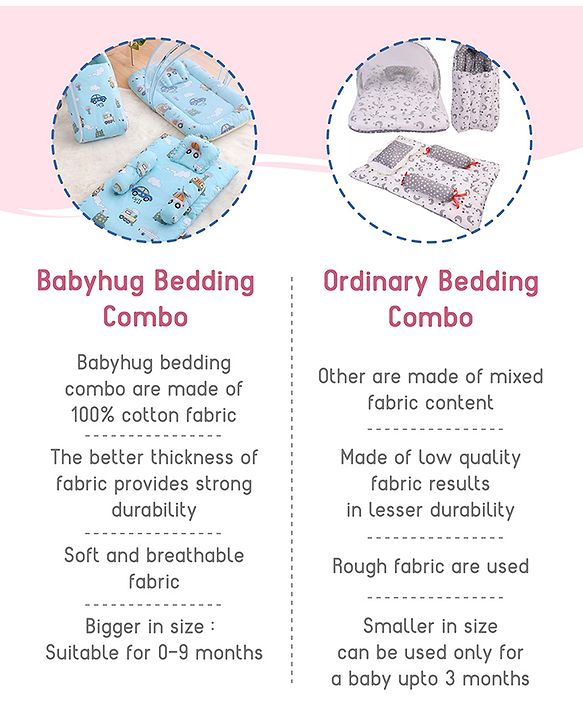 Babyhug Bedding Combo

Babyhug bedding combo are made of 100% cotton fabric

The better thickness of fabric provides strong durability

Soft and breathable fabric

Bigger in size : Suitable for 0-9 months

Ordinary Bedding Combo

Other are made of mixed fabric content

Made of low quality fabric results in lesser durability

Rough fabric are used

Smaller in size can be used only for a baby upto 3 months